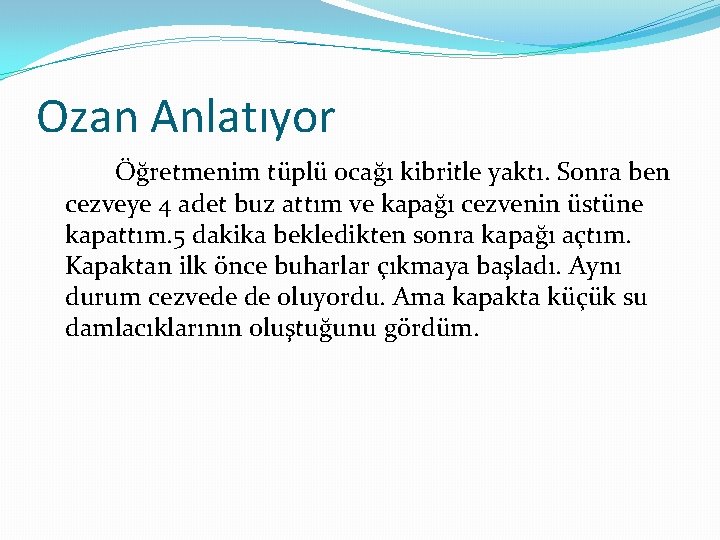 Ozan Anlatıyor

Öğretmenim tüplü ocağı kibritle yaktı. Sonra ben cezveye 4 adet buz attım ve kapağı cezvenin üstüne kapattım.5 dakika bekledikten sonra kapağı açtım. Kapaktan ilk önce buharlar çıkmaya başladı. Aynı durum cezvede de oluyordu. Ama kapakta küçük su damlacıklarının oluştuğunu gördüm.